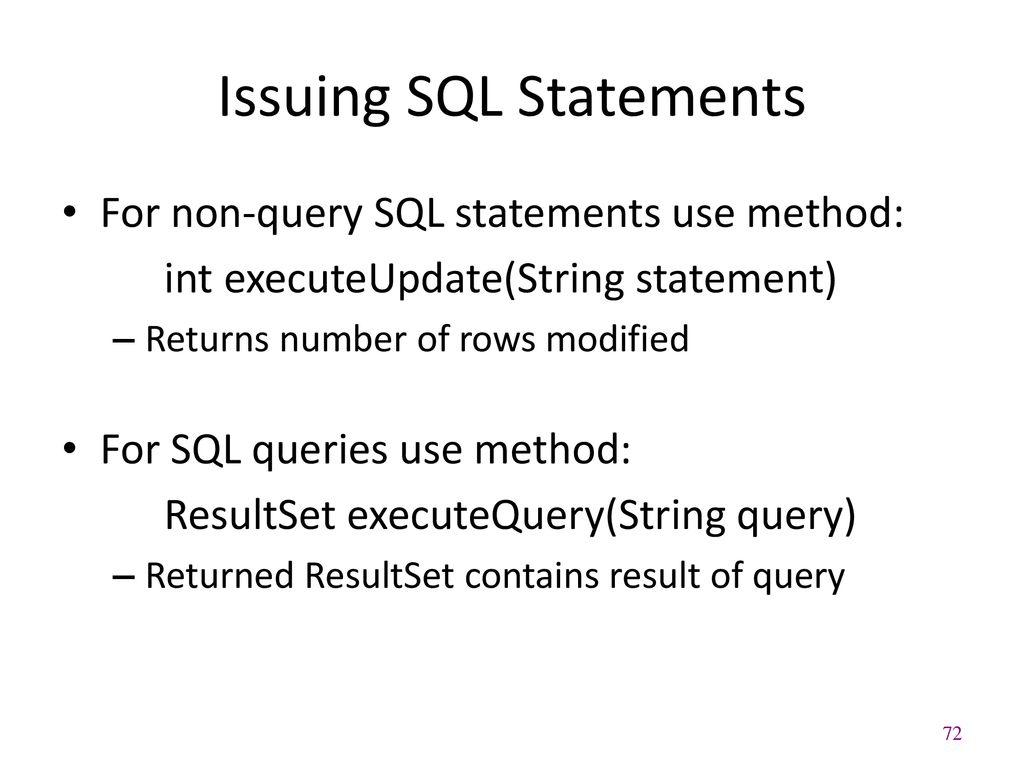 Issuing SQL Statements

• For non-query SQL statements use method:
int executeUpdate(String statement)
– Returns number of rows modified

• For SQL queries use method:
ResultSet executeQuery(String query)
– Returned ResultSet contains result of query

72